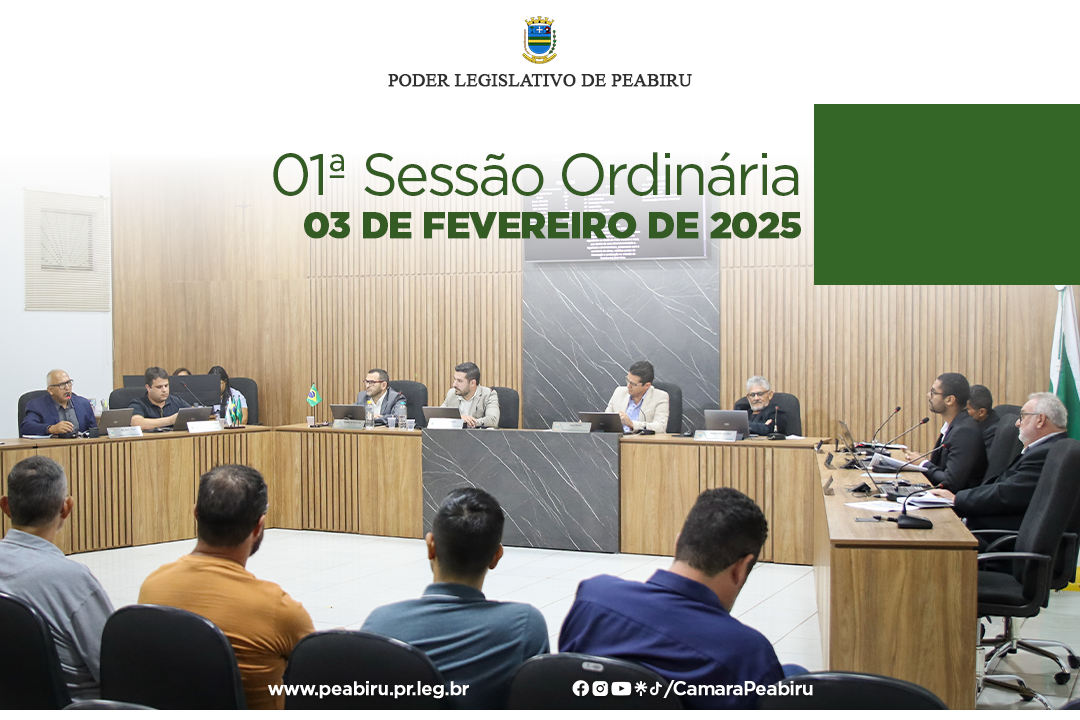 PODER LEGISLATIVO DE PEABIRU

01ª Sessão Ordinária
03 DE FEVEREIRO DE 2025

www.peabiru.pr.leg.br

/CamaraPeabiru